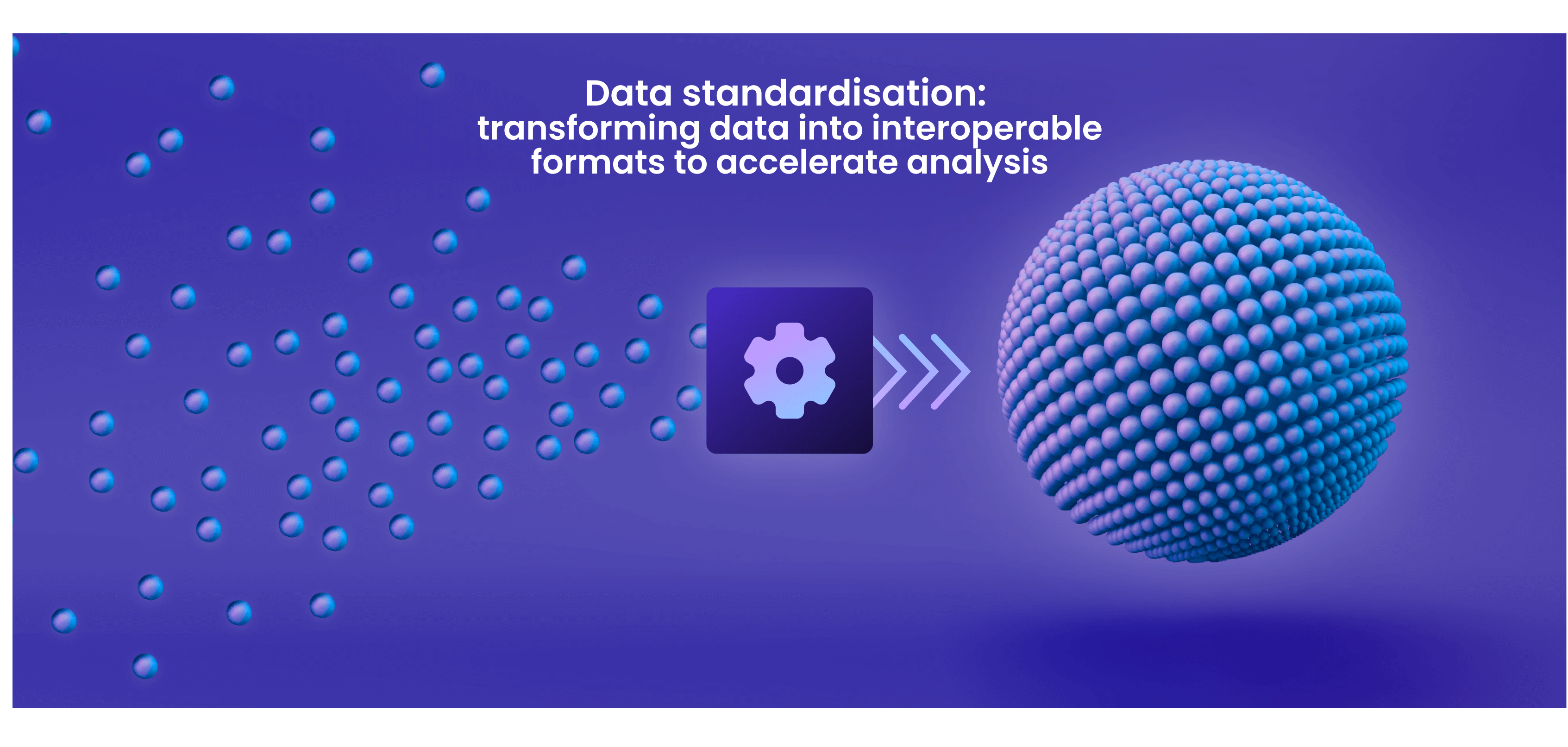 Data standardisation:
transforming data into interoperable formats to accelerate analysis